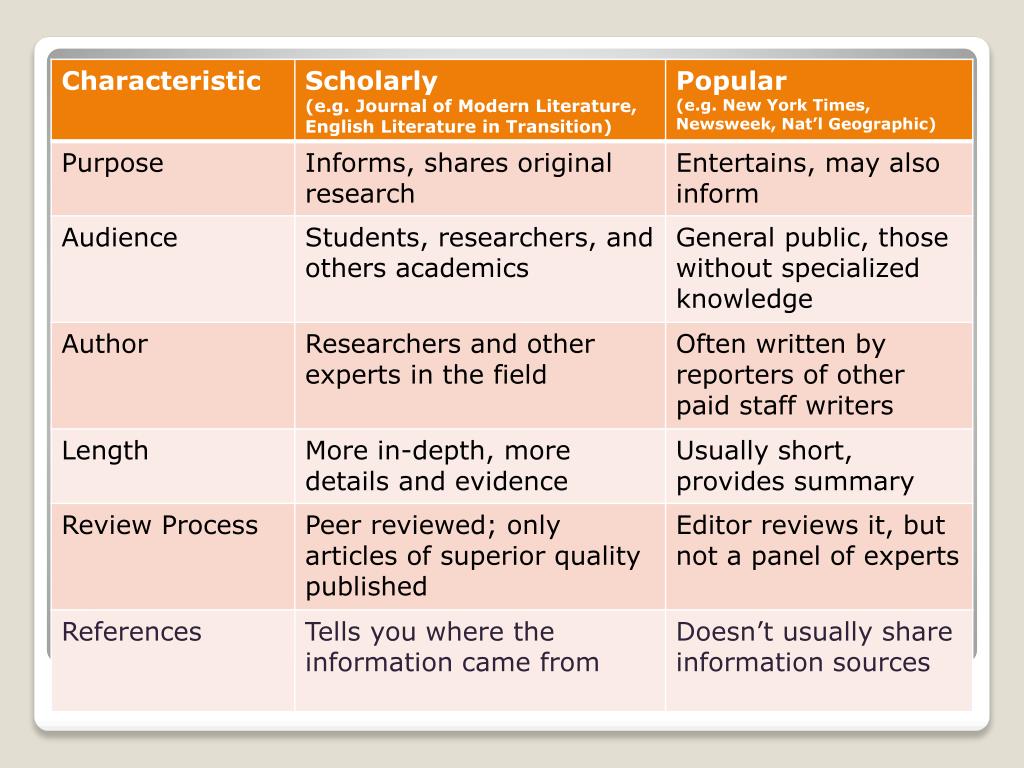 | Characteristic | Scholarly (e.g. Journal of Modern Literature, English Literature in Transition) | Popular (e.g. New York Times, Newsweek, Nat'l Geographic) |
|---|---|---|
| Purpose | Informs, shares original research | Entertains, may also inform |
| Audience | Students, researchers, and others academics | General public, those without specialized knowledge |
| Author | Researchers and other experts in the field | Often written by reporters of other paid staff writers |
| Length | More in-depth, more details and evidence | Usually short, provides summary |
| Review Process | Peer reviewed; only articles of superior quality published | Editor reviews it, but not a panel of experts |
| References | Tells you where the information came from | Doesn't usually share information sources |